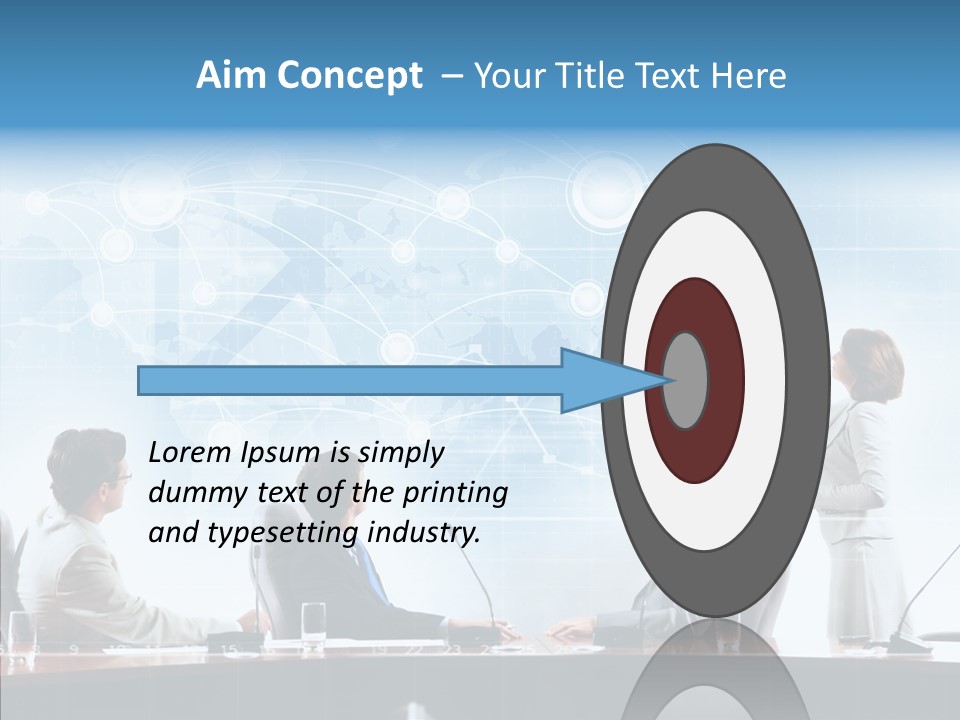 Aim Concept – Your Title Text Here

Lorem Ipsum is simply dummy text of the printing and typesetting industry.